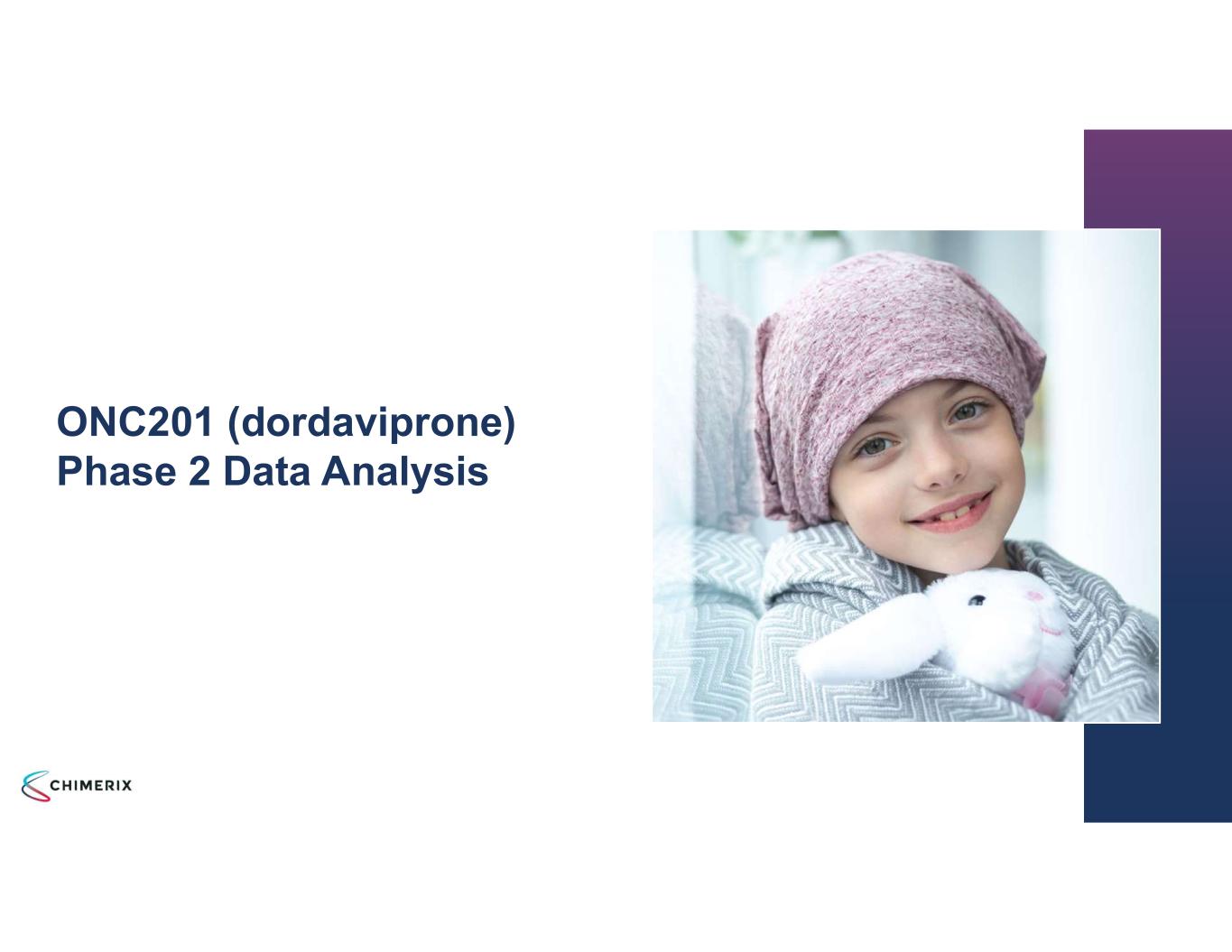 ONC201 (dordaviprone)
Phase 2 Data Analysis

CHIMERIX